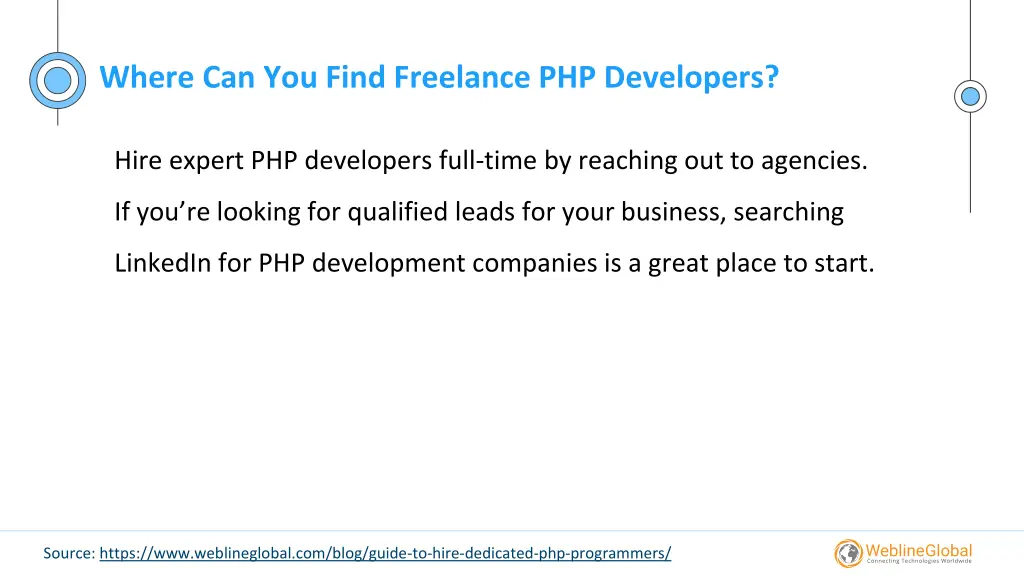 Where Can You Find Freelance PHP Developers?

Hire expert PHP developers full-time by reaching out to agencies. If you’re looking for qualified leads for your business, searching LinkedIn for PHP development companies is a great place to start.

Source: https://www.weblineglobal.com/blog/guide-to-hire-dedicated-php-programmers/

WeblineGlobal
Connecting Technologies Worldwide